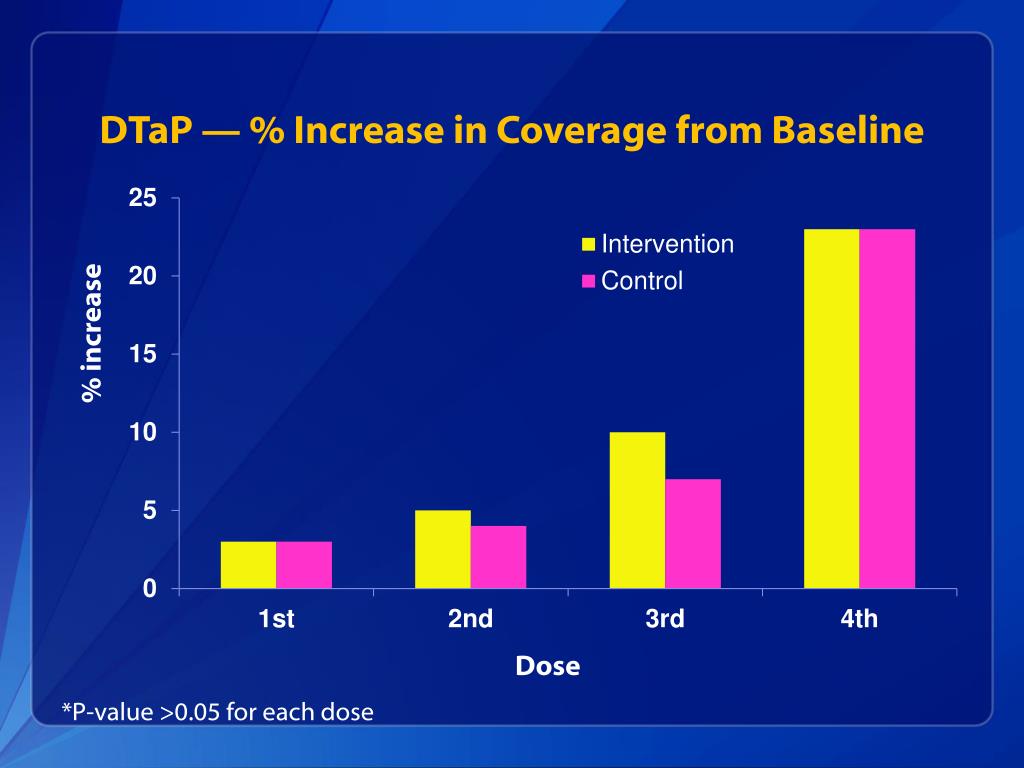 DTaP — % Increase in Coverage from Baseline

% increase

25
20
15
10
5
0

Intervention
Control

1st
2nd
3rd
4th

Dose

*P-value >0.05 for each dose